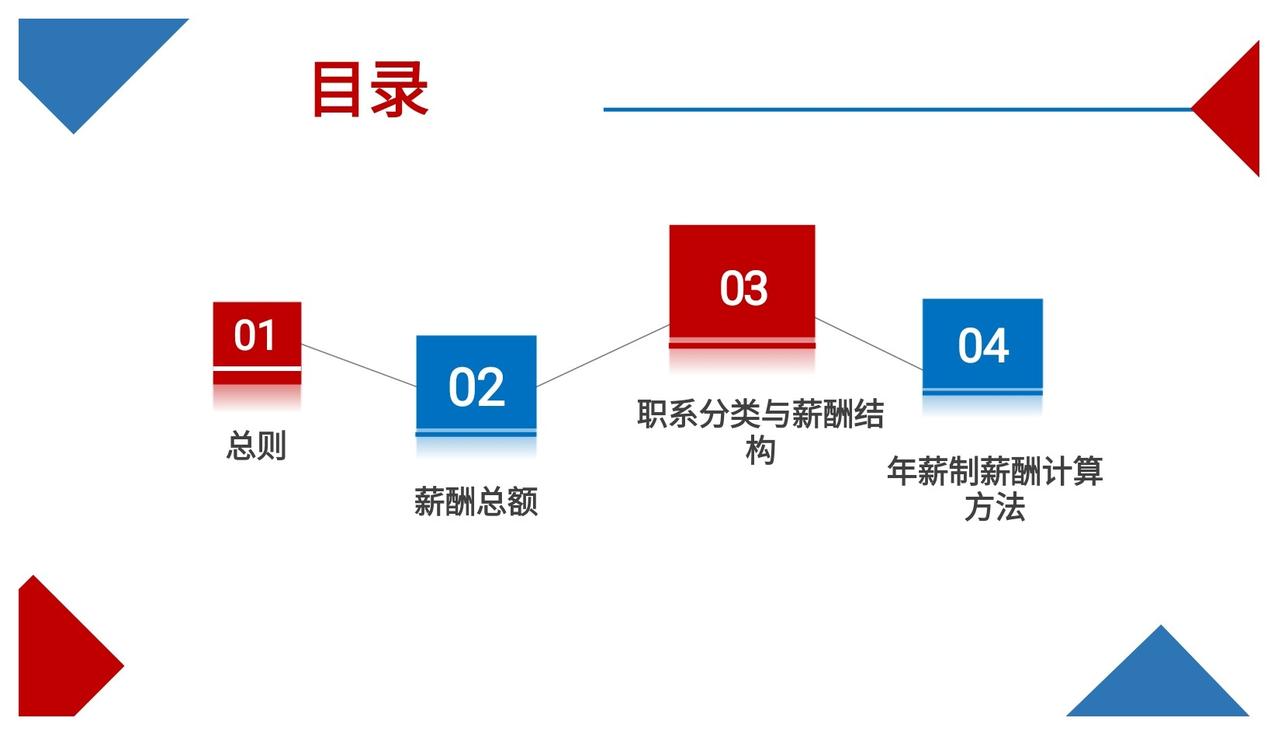 目录

01
总则

02
薪酬总额

03
职系分类与薪酬结构

04
年薪制薪酬计算方法